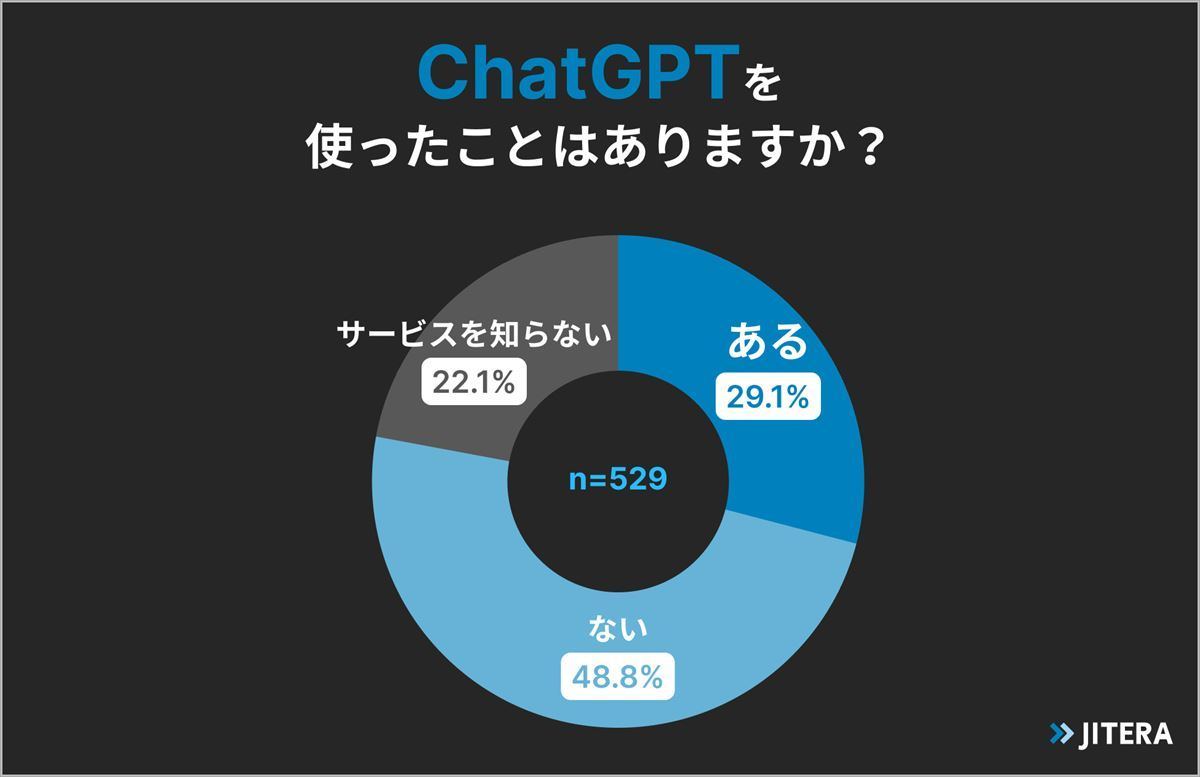 ChatGPTを
使ったことはありますか？

サービスを知らない
22.1%

ある
29.1%

n=529

ない
48.8%

JITERA